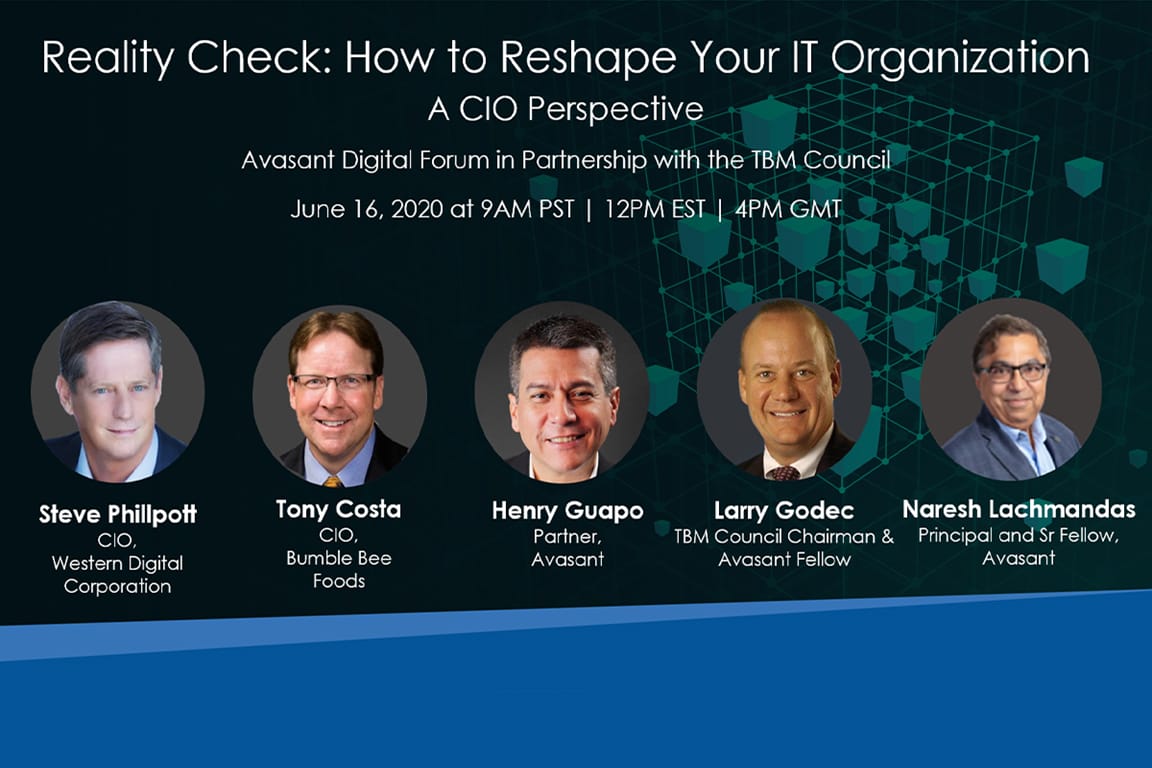 Reality Check: How to Reshape Your IT Organization
A CIO Perspective

Avasant Digital Forum in Partnership with the TBM Council

June 16, 2020 at 9AM PST | 12PM EST | 4PM GMT

Steve Phillpott
CIO,
Western Digital Corporation

Tony Costa
CIO,
Bumble Bee Foods

Henry Guapo
Partner,
Avasant

Larry Godec
TBM Council Chairman & Avasant Fellow

Naresh Lachmandas
Principal and Sr Fellow,
Avasant